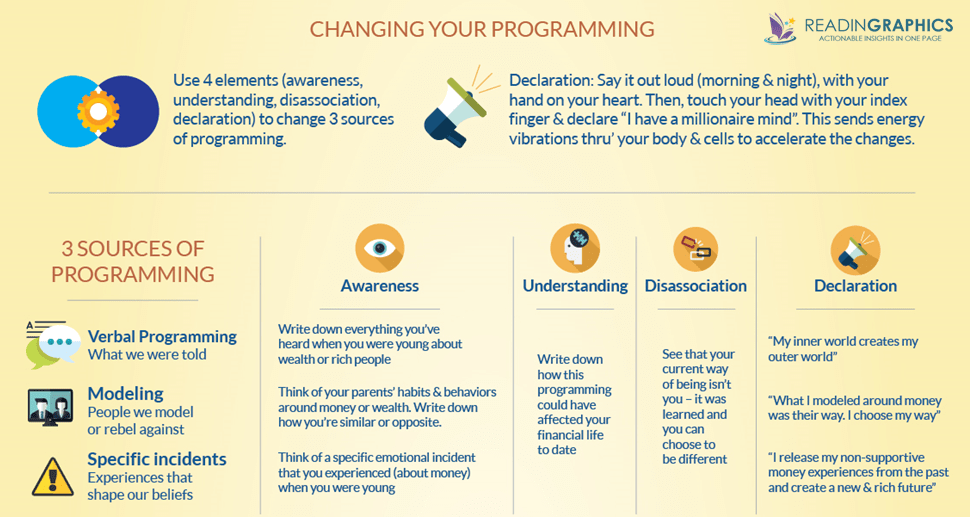 CHANGING YOUR PROGRAMMING

READINGRAPHICS
ACTIONABLE INSIGHTS IN ONE PAGE

Use 4 elements (awareness, understanding, disassociation, declaration) to change 3 sources of programming.

Declaration: Say it out loud (morning & night), with your hand on your heart. Then, touch your head with your index finger & declare "I have a millionaire mind". This sends energy vibrations thru' your body & cells to accelerate the changes.

3 SOURCES OF PROGRAMMING

Verbal Programming
What we were told

Modeling
People we model or rebel against

Specific incidents
Experiences that shape our beliefs

Awareness

Write down everything you've heard when you were young about wealth or rich people

Think of your parents' habits & behaviors around money or wealth. Write down how you're similar or opposite.

Think of a specific emotional incident that you experienced (about money) when you were young

Understanding

Write down how this programming could have affected your financial life to date

Disassociation

See that your current way of being isn't you – it was learned and you can choose to be different

Declaration

"My inner world creates my outer world"

"What I modeled around money was their way. I choose my way"

"I release my non-supportive money experiences from the past and create a new & rich future"